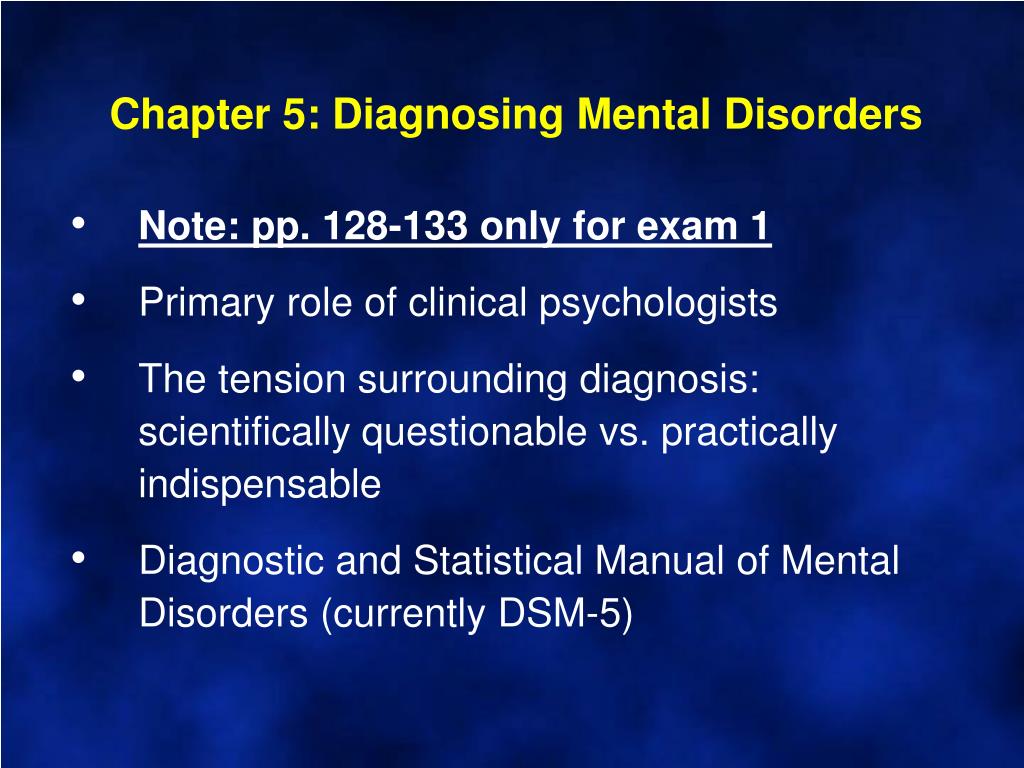 Chapter 5: Diagnosing Mental Disorders

• Note: pp. 128-133 only for exam 1
• Primary role of clinical psychologists
• The tension surrounding diagnosis: scientifically questionable vs. practically indispensable
• Diagnostic and Statistical Manual of Mental Disorders (currently DSM-5)